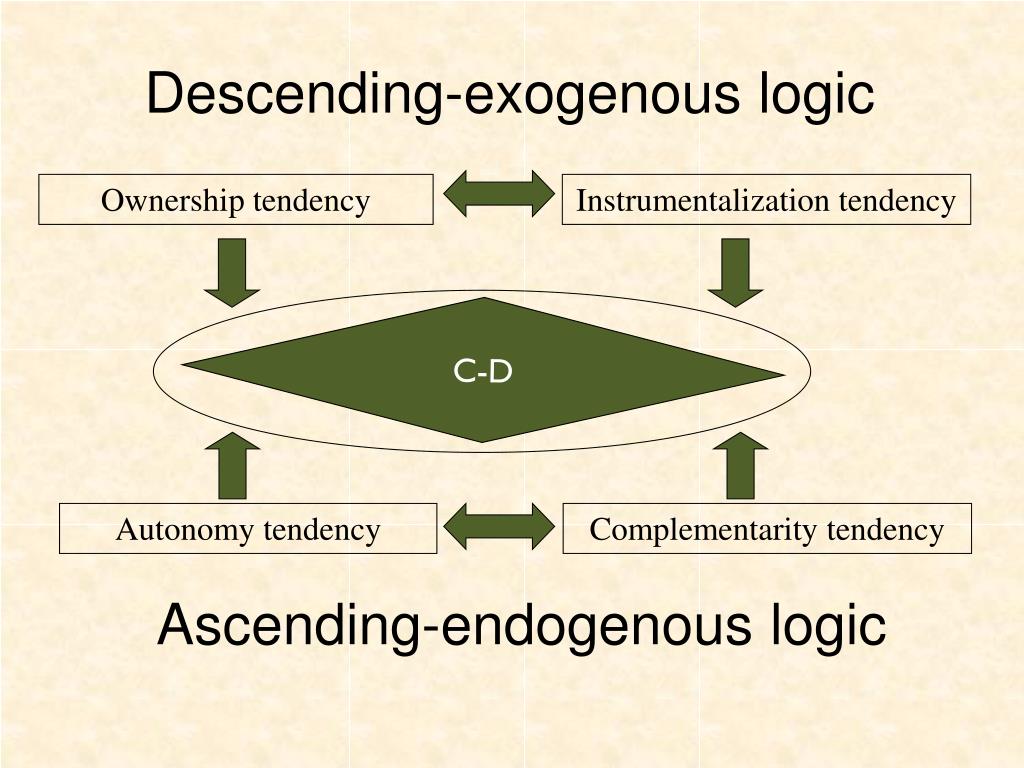 Descending-exogenous logic

Ownership tendency

Instrumentalization tendency

C-D

Autonomy tendency

Complementarity tendency

Ascending-endogenous logic